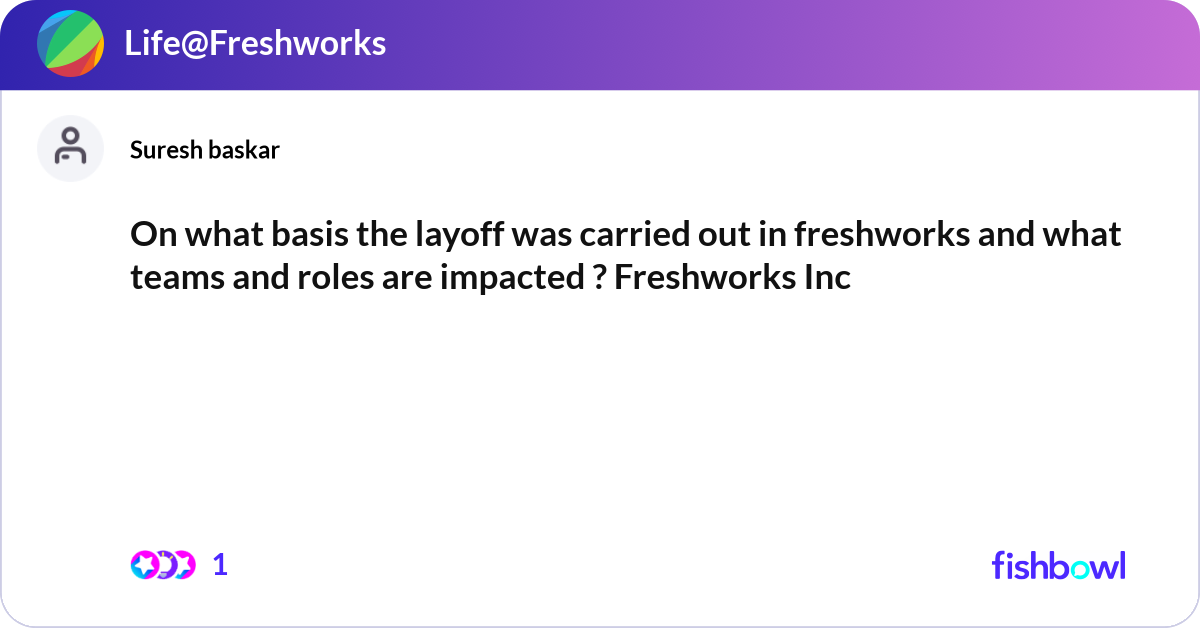 Life@Freshworks

Suresh baskar

On what basis the layoff was carried out in freshworks and what teams and roles are impacted ? Freshworks Inc

1

fishbowl